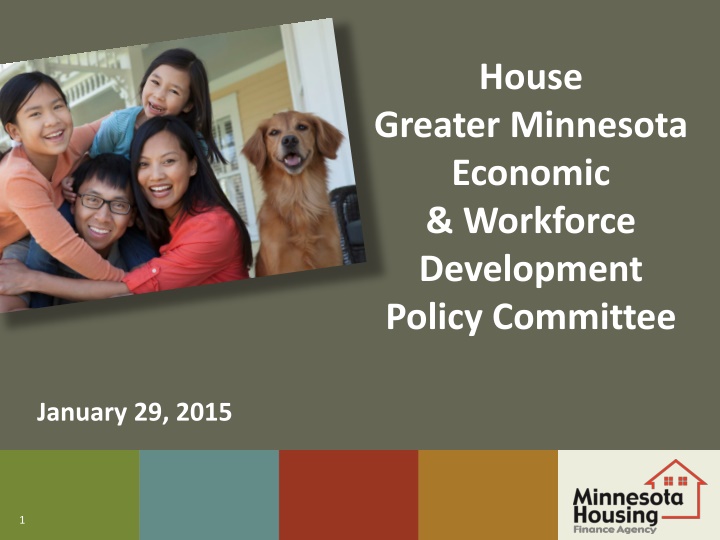 House
Greater Minnesota
Economic
& Workforce
Development
Policy Committee

January 29, 2015

1

Minnesota Housing
Finance Agency